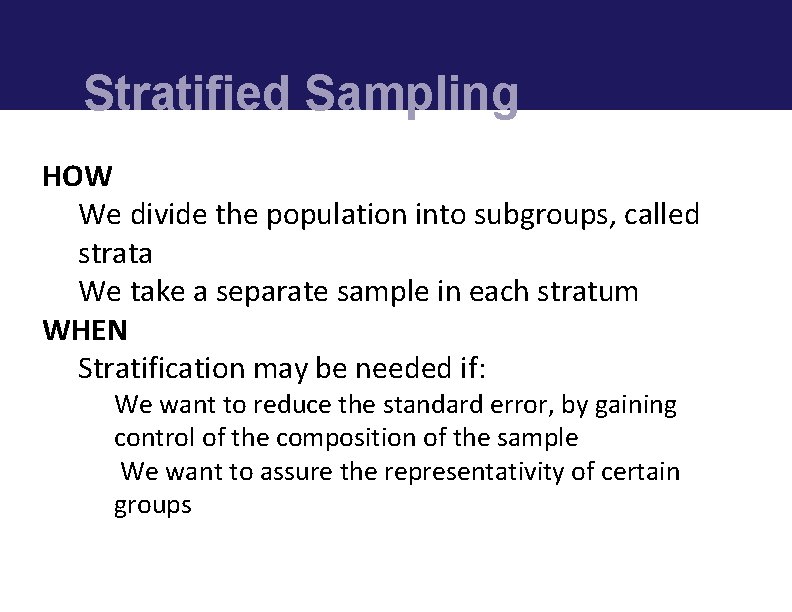 Stratified Sampling

HOW

We divide the population into subgroups, called strata

We take a separate sample in each stratum

WHEN

Stratification may be needed if:

We want to reduce the standard error, by gaining control of the composition of the sample

We want to assure the representativity of certain groups